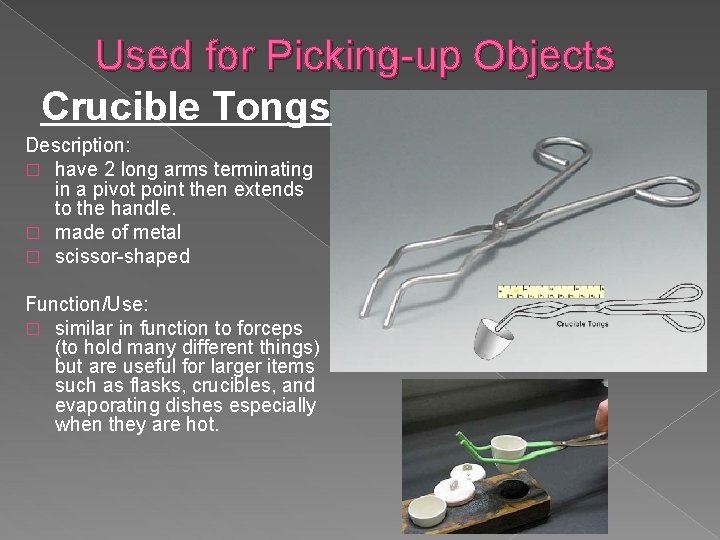 Used for Picking-up Objects

Crucible Tongs

Description:
□ have 2 long arms terminating in a pivot point then extends to the handle.
□ made of metal
□ scissor-shaped

Function/Use:
□ similar in function to forceps (to hold many different things) but are useful for larger items such as flasks, crucibles, and evaporating dishes especially when they are hot.

Crucible Tongs